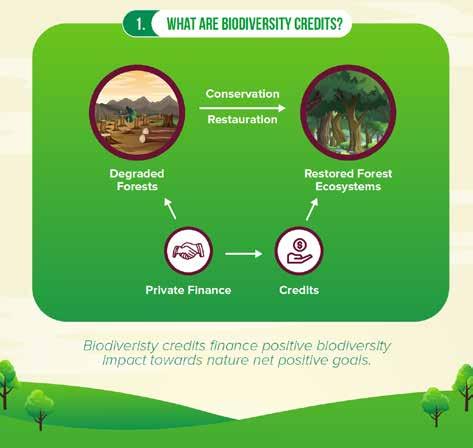 1. WHAT ARE BIODIVERSITY CREDITS?

Conservation

Restauration

Degraded Forests

Restored Forest Ecosystems

Private Finance

Credits

Biodiveristy credits finance positive biodiversity impact towards nature net positive goals.